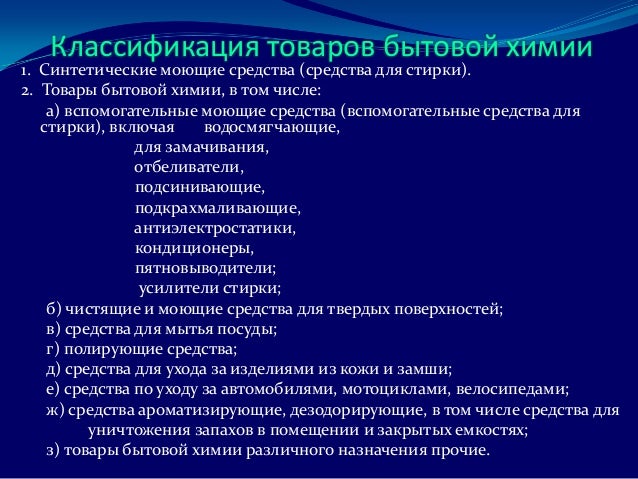 Классификация товаров бытовой химии

1. Синтетические моющие средства (средства для стирки).

2. Товары бытовой химии, в том числе:

а) вспомогательные моющие средства (вспомогательные средства для стирки), включая водосмягчающие,
для замачивания,
отбеливатели,
подсинивающие,
подкрахмаливающие,
антиэлектростатики,
кондиционеры,
пятновыводители;
усилители стирки;

б) чистящие и моющие средства для твердых поверхностей;

в) средства для мытья посуды;

г) полирующие средства;

д) средства для ухода за изделиями из кожи и замши;

е) средства по уходу за автомобилями, мотоциклами, велосипедами;

ж) средства ароматизирующие, дезодорирующие, в том числе средства для уничтожения запахов в помещении и закрытых емкостях;

з) товары бытовой химии различного назначения прочие.